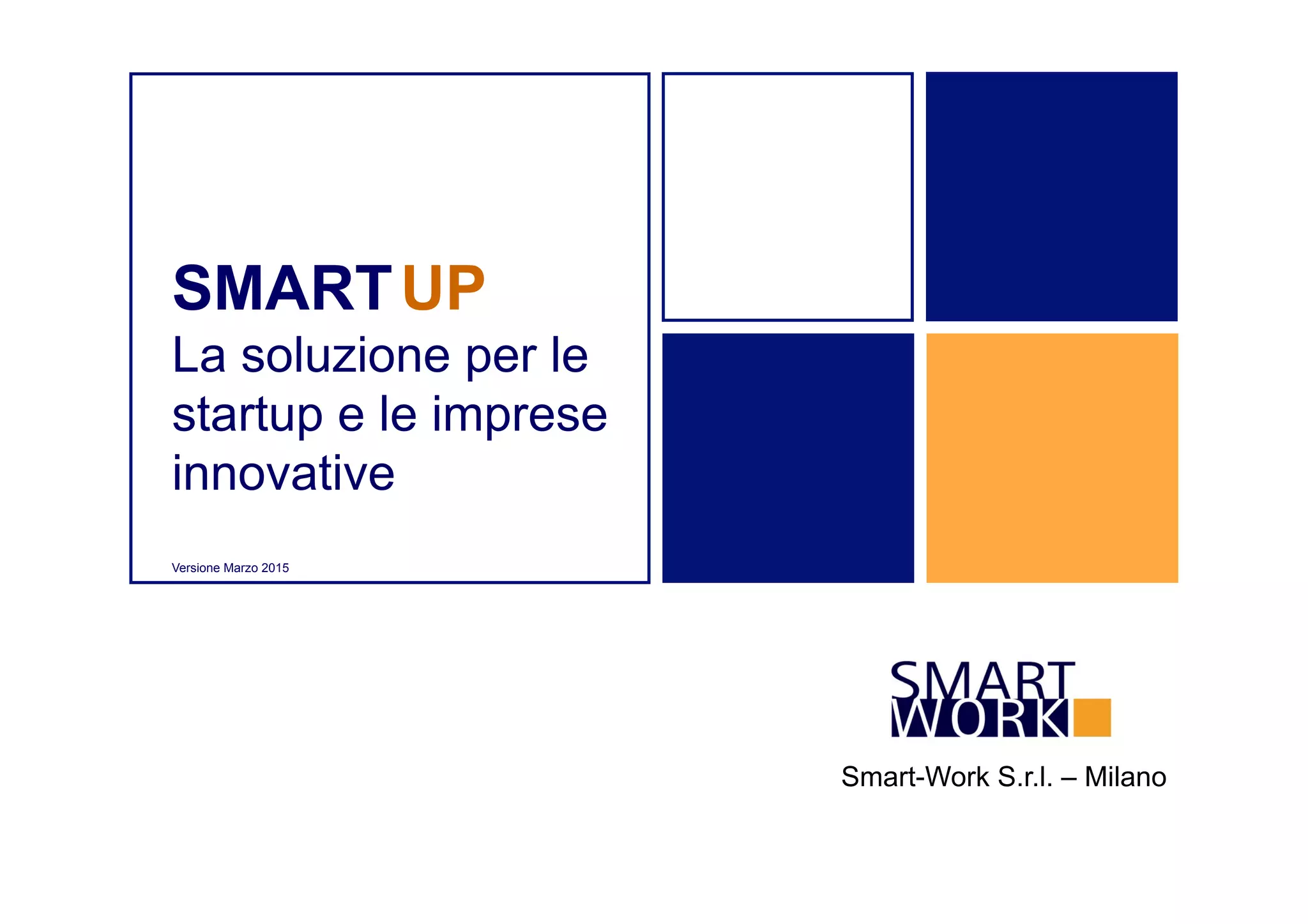 SMART UP
La soluzione per le startup e le imprese innovative

Versione Marzo 2015

SMART WORK

Smart-Work S.r.l. – Milano